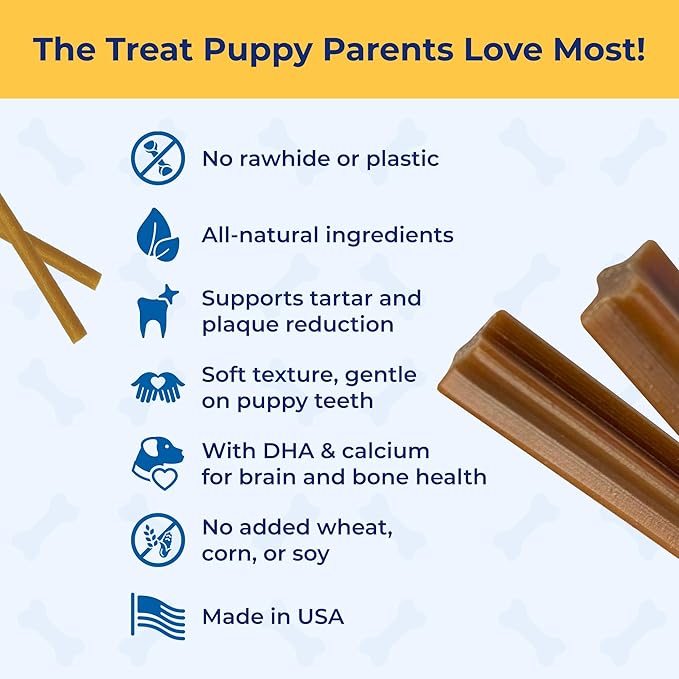 The Treat Puppy Parents Love Most!

No rawhide or plastic

All-natural ingredients

Supports tartar and plaque reduction

Soft texture, gentle on puppy teeth

With DHA & calcium for brain and bone health

No added wheat, corn, or soy

Made in USA